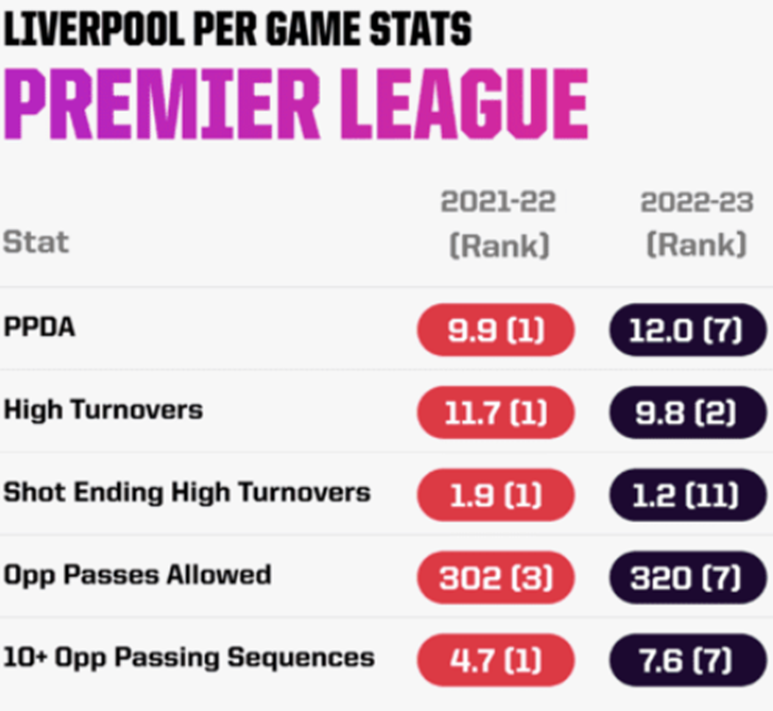 LIVERPOOL PER GAME STATS
PREMIER LEAGUE

| Stat | 2021-22 (Rank) | 2022-23 (Rank) |
|---|---|---|
| PPDA | 9.9 (1) | 12.0 (7) |
| High Turnovers | 11.7 (1) | 9.8 (2) |
| Shot Ending High Turnovers | 1.9 (1) | 1.2 (11) |
| Opp Passes Allowed | 302 (3) | 320 (7) |
| 10+ Opp Passing Sequences | 4.7 (1) | 7.6 (7) |